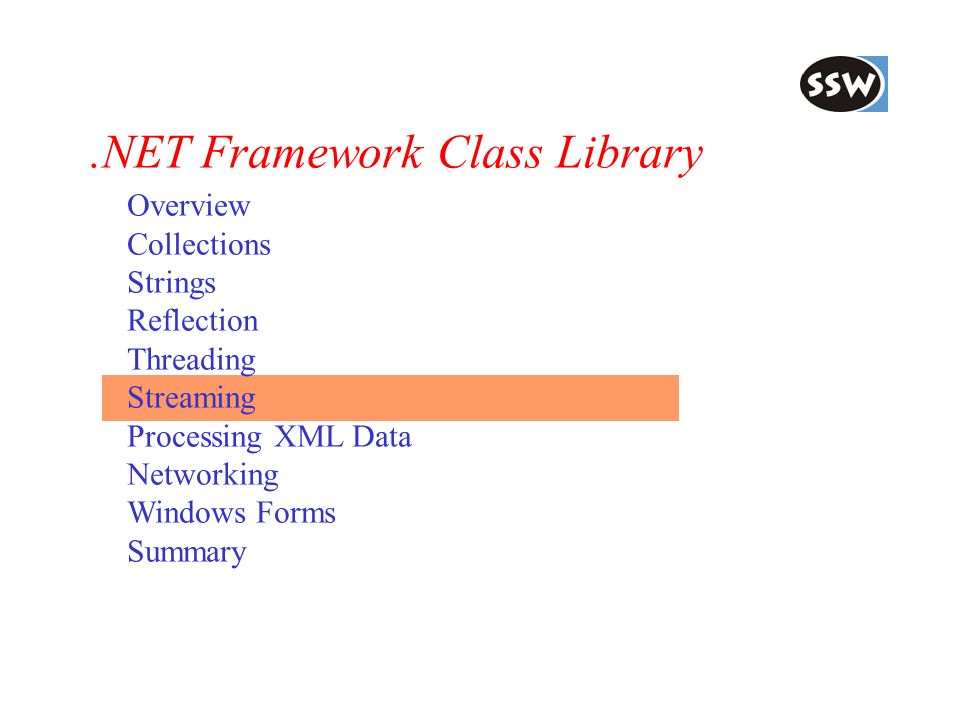 SSW

.NET Framework Class Library

Overview
Collections
Strings
Reflection
Threading
Streaming
Processing XML Data
Networking
Windows Forms
Summary